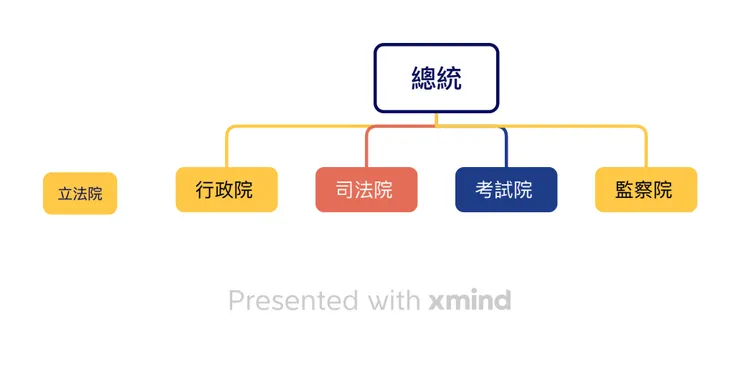 總統

立法院

行政院

司法院

考試院

監察院

Presented with xmind